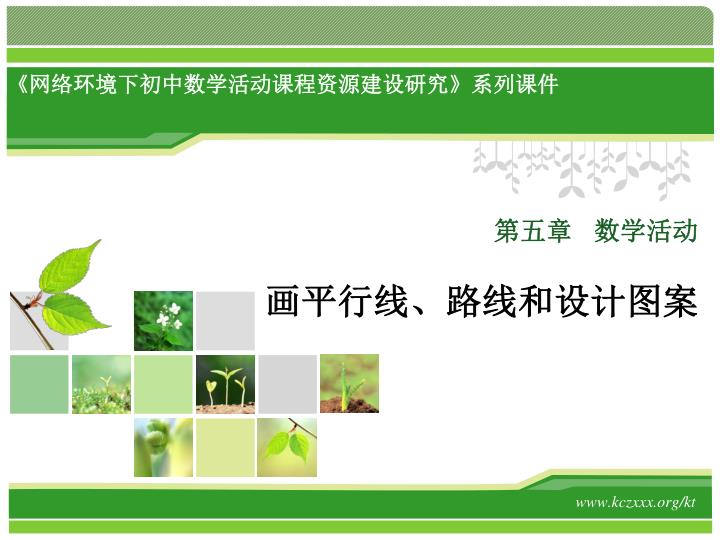 《网络环境下初中数学活动课程资源建设研究》系列课件

第五章　数学活动

画平行线、路线和设计图案

www.kczxxx.org/kt